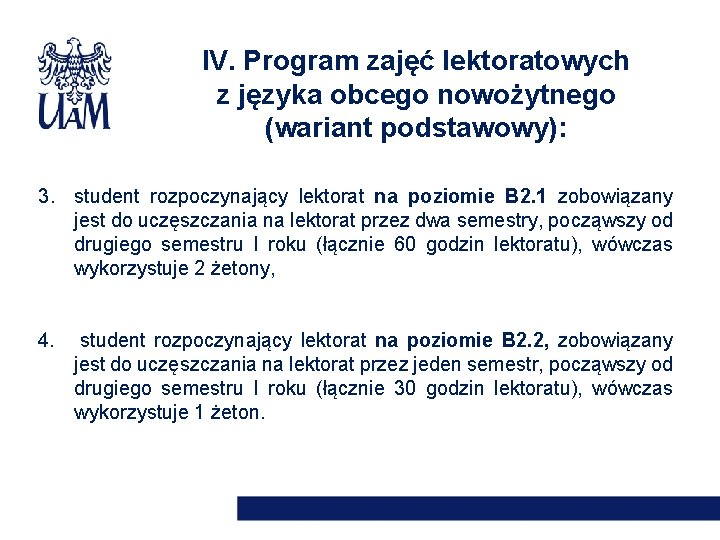 UAM

IV. Program zajęć lektoratowych z języka obcego nowożytnego (wariant podstawowy):

3. student rozpoczynający lektorat na poziomie B2.1 zobowiązany jest do uczęszczania na lektorat przez dwa semestry, począwszy od drugiego semestru I roku (łącznie 60 godzin lektoratu), wówczas wykorzystuje 2 żetony,

4. student rozpoczynający lektorat na poziomie B2.2, zobowiązany jest do uczęszczania na lektorat przez jeden semestr, począwszy od drugiego semestru I roku (łącznie 30 godzin lektoratu), wówczas wykorzystuje 1 żeton.